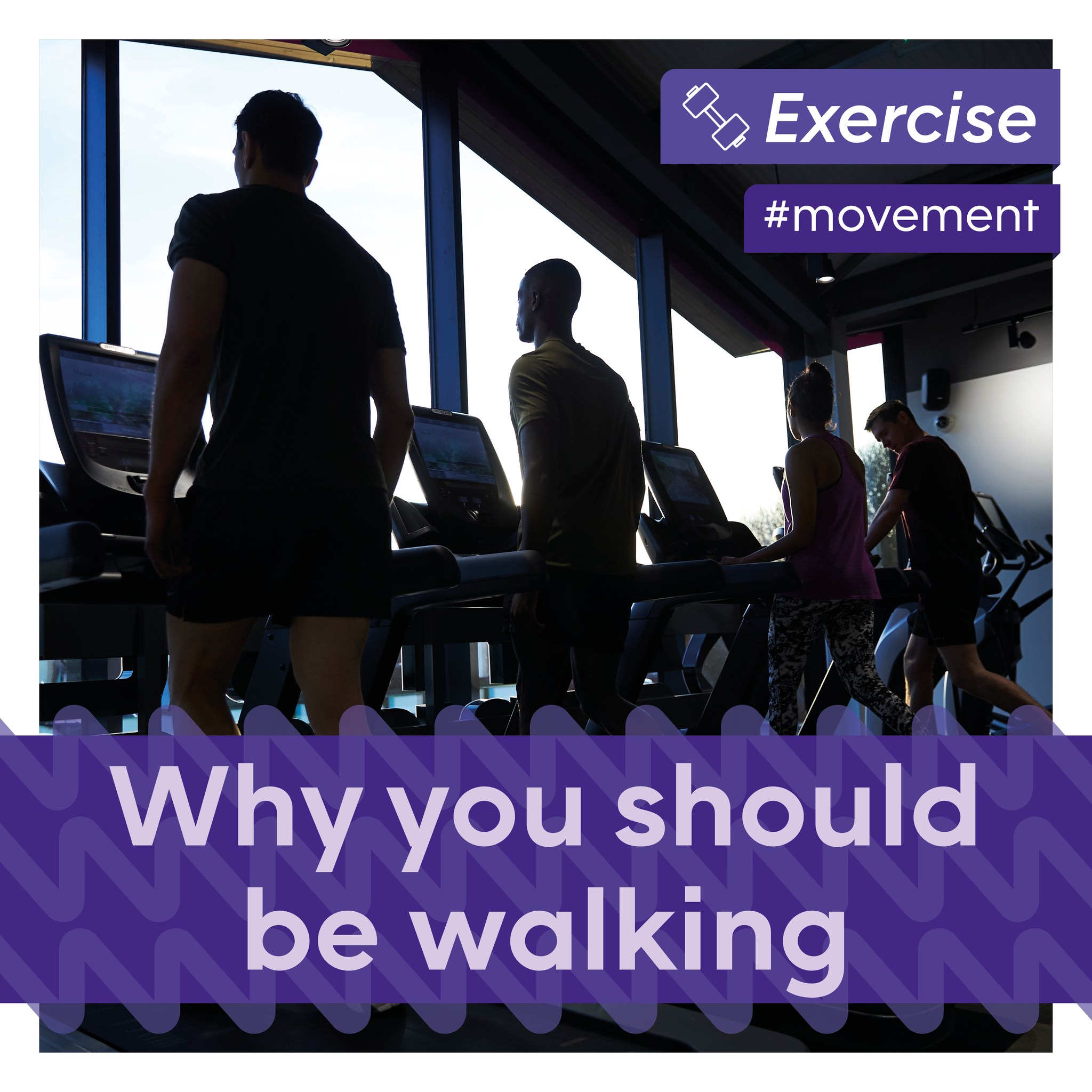 Exercise

#movement

Why you should be walking